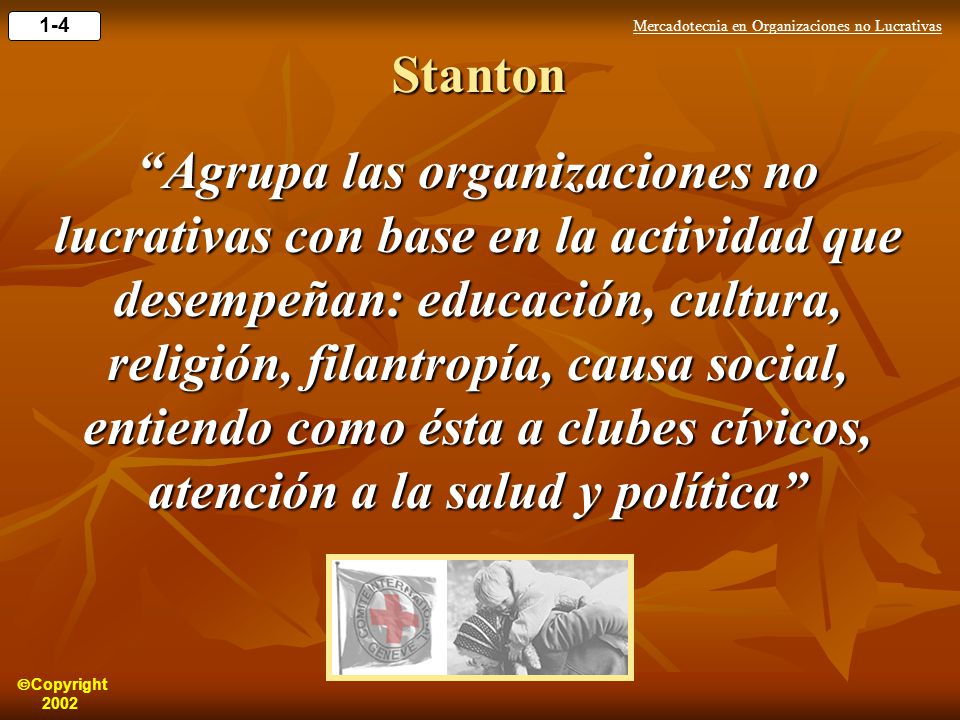 1-4

Mercadotecnia en Organizaciones no Lucrativas

Stanton

“Agrupa las organizaciones no lucrativas con base en la actividad que desempeñan: educación, cultura, religión, filantropía, causa social, entiendo como ésta a clubes cívicos, atención a la salud y política”

COMITE INTERNATIONAL GENEVE

©Copyright 2002